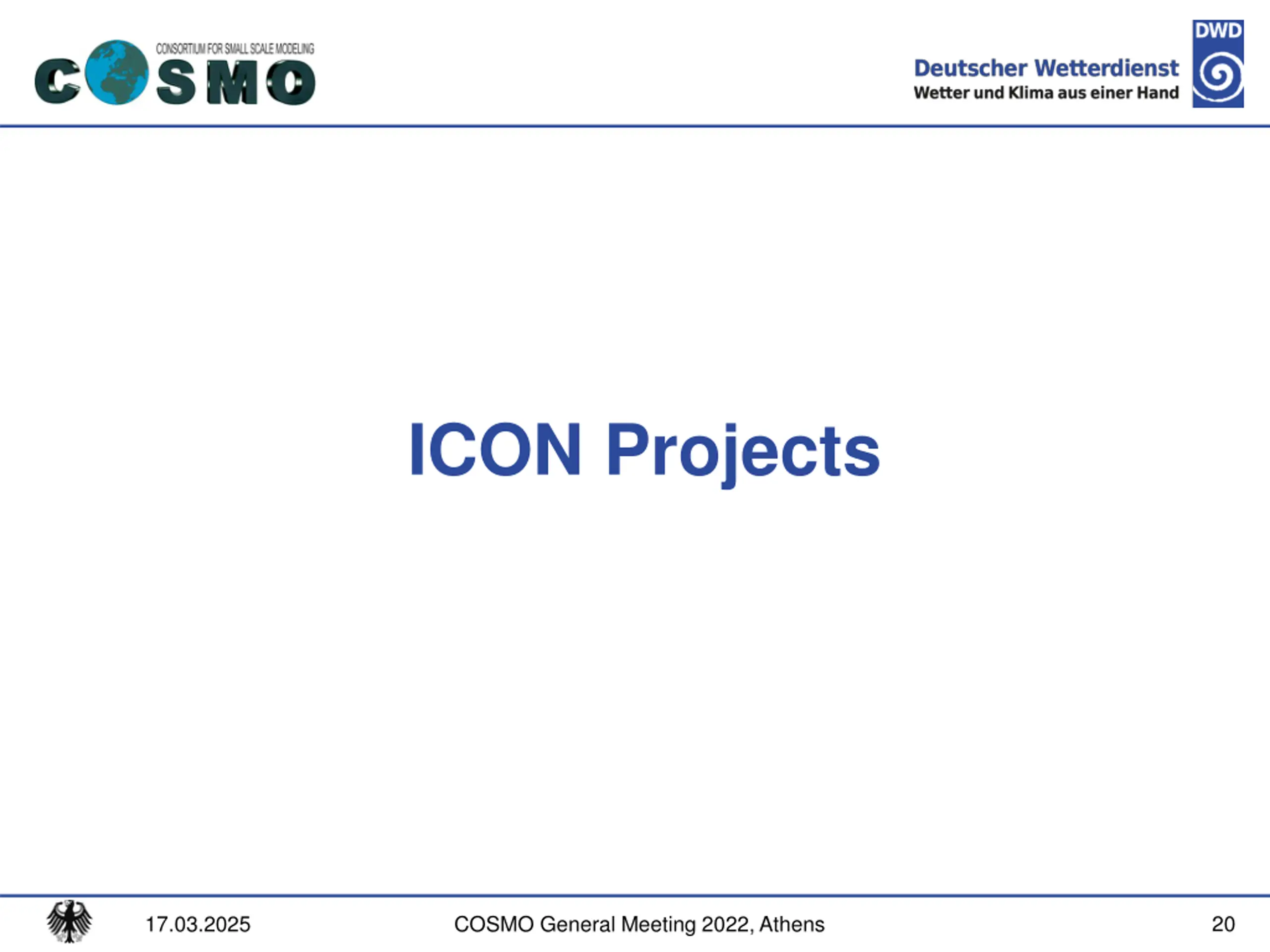 CONSORTIUM FOR SMALL SCALE MODELING
COSMO

Deutscher Wetterdienst
Wetter und Klima aus einer Hand
DWD

ICON Projects

17.03.2025 COSMO General Meeting 2022, Athens 20